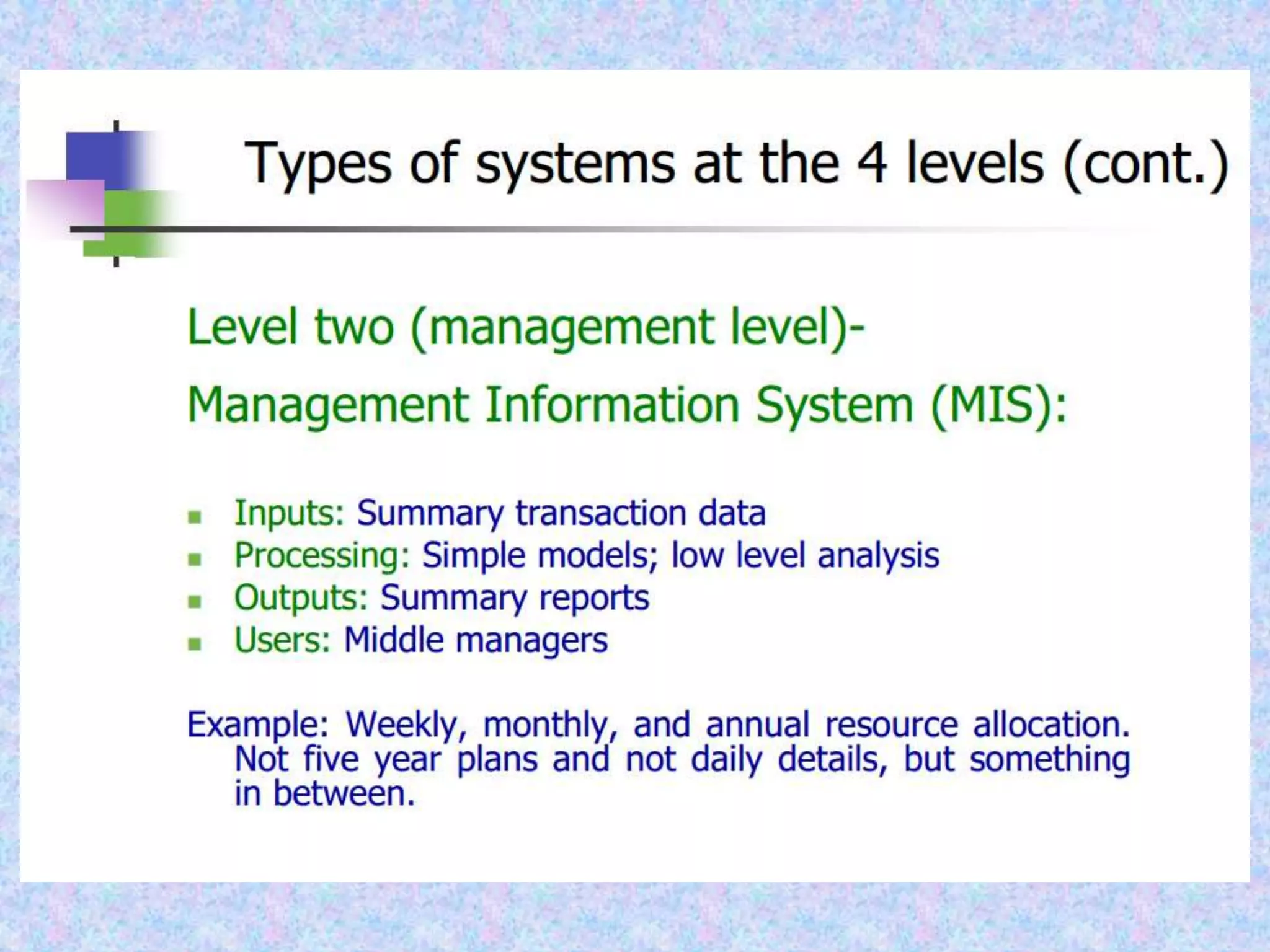 Types of systems at the 4 levels (cont.)

Level two (management level)-

Management Information System (MIS):

- Inputs: Summary transaction data
- Processing: Simple models; low level analysis
- Outputs: Summary reports
- Users: Middle managers

Example: Weekly, monthly, and annual resource allocation. Not five year plans and not daily details, but something in between.